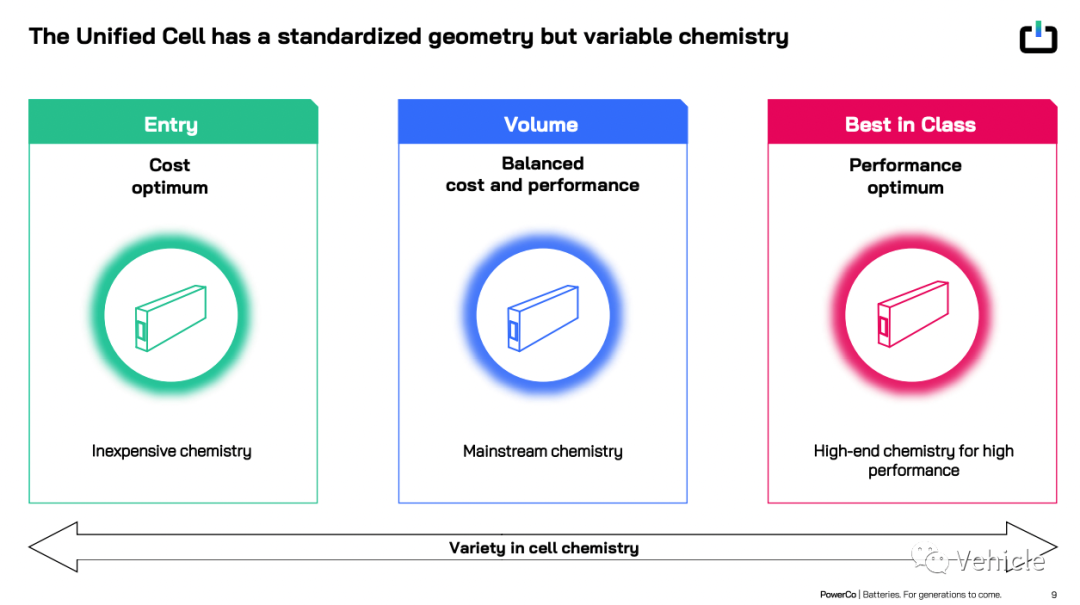 The Unified Cell has a standardized geometry but variable chemistry

Entry

Cost optimum

Inexpensive chemistry

Volume

Balanced cost and performance

Mainstream chemistry

Best in Class

Performance optimum

High-end chemistry for high performance

Variety in cell chemistry

Vehicle

PowerCo | Batteries. For generations to come. 9